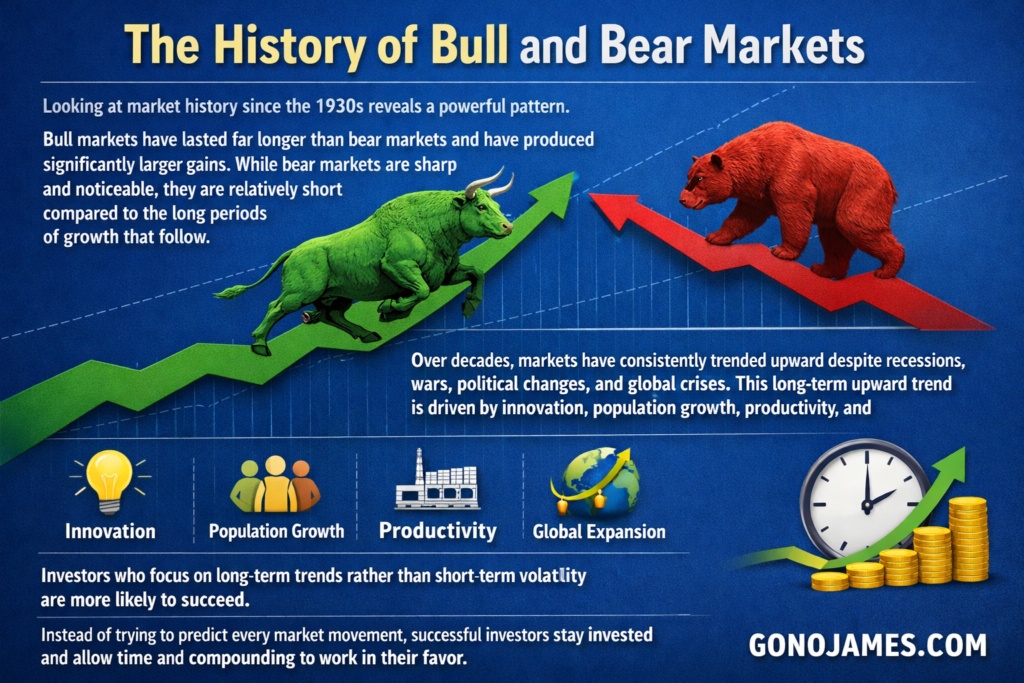 The History of Bull and Bear Markets

Looking at market history since the 1930s reveals a powerful pattern.

Bull markets have lasted far longer than bear markets and have produced significantly larger gains. While bear markets are sharp and noticeable, they are relatively short compared to the long periods of growth that follow.

Over decades, markets have consistently trended upward despite recessions, wars, political changes, and global crises. This long-term upward trend is driven by innovation, population growth, productivity, and

Innovation

Population Growth

Productivity

Global Expansion

Investors who focus on long-term trends rather than short-term volatility are more likely to succeed.

Instead of trying to predict every market movement, successful investors stay invested and allow time and compounding to work in their favor.

GONOJAMES.COM